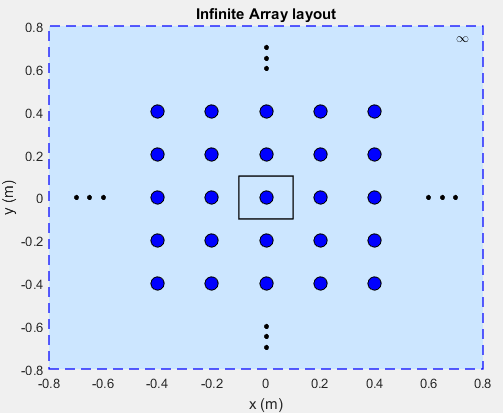 Infinite Array layout

$\infty$

0.8
0.6
0.4
0.2
0
-0.2
-0.4
-0.6
-0.8

y (m)

-0.8 -0.6 -0.4 -0.2 0 0.2 0.4 0.6 0.8

x (m)